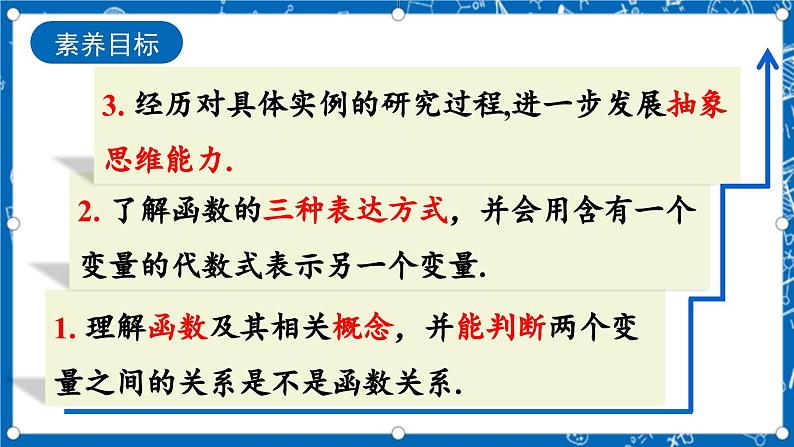 素养目标

3. 经历对具体实例的研究过程,进一步发展抽象思维能力.

2. 了解函数的三种表达方式，并会用含有一个变量的代数式表示另一个变量.

1. 理解函数及其相关概念，并能判断两个变量之间的关系是不是函数关系.